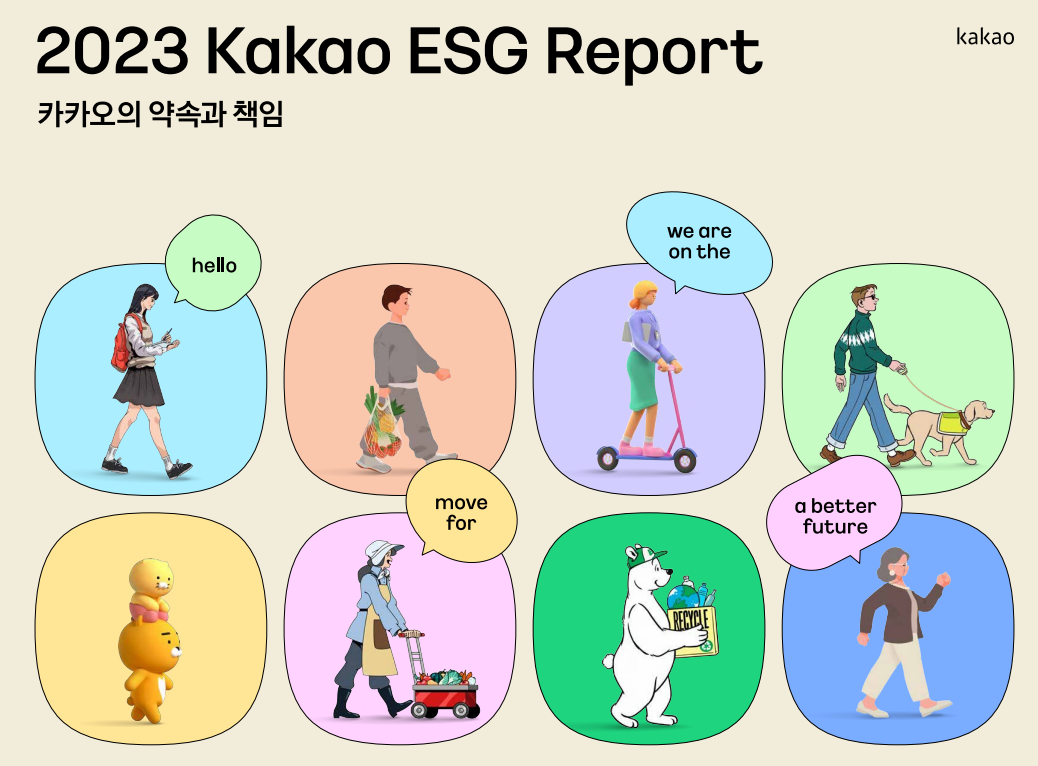 2023 Kakao ESG Report

kakao

카카오의 약속과 책임

hello

we are on the

move for

a better future

RECYCLE